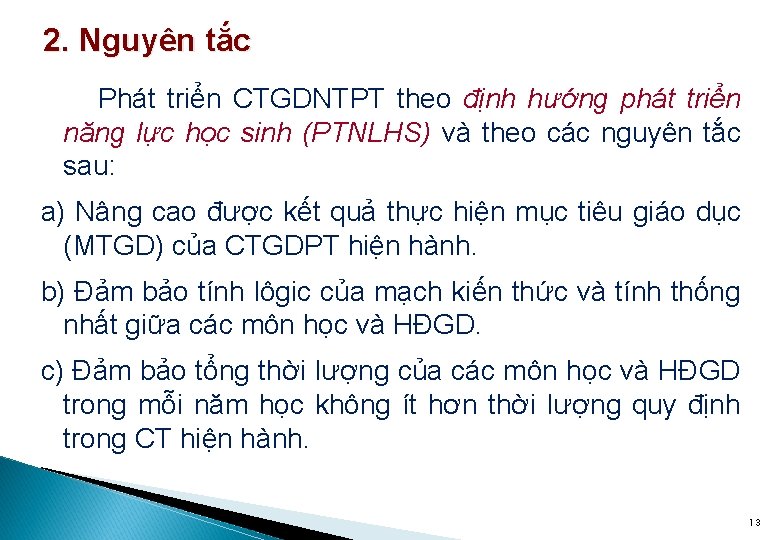 2. Nguyên tắc

Phát triển CTGDNTPT theo định hướng phát triển năng lực học sinh (PTNLHS) và theo các nguyên tắc sau:

a) Nâng cao được kết quả thực hiện mục tiêu giáo dục (MTGD) của CTGDPT hiện hành.

b) Đảm bảo tính lôgic của mạch kiến thức và tính thống nhất giữa các môn học và HĐGD.

c) Đảm bảo tổng thời lượng của các môn học và HĐGD trong mỗi năm học không ít hơn thời lượng quy định trong CT hiện hành.

13